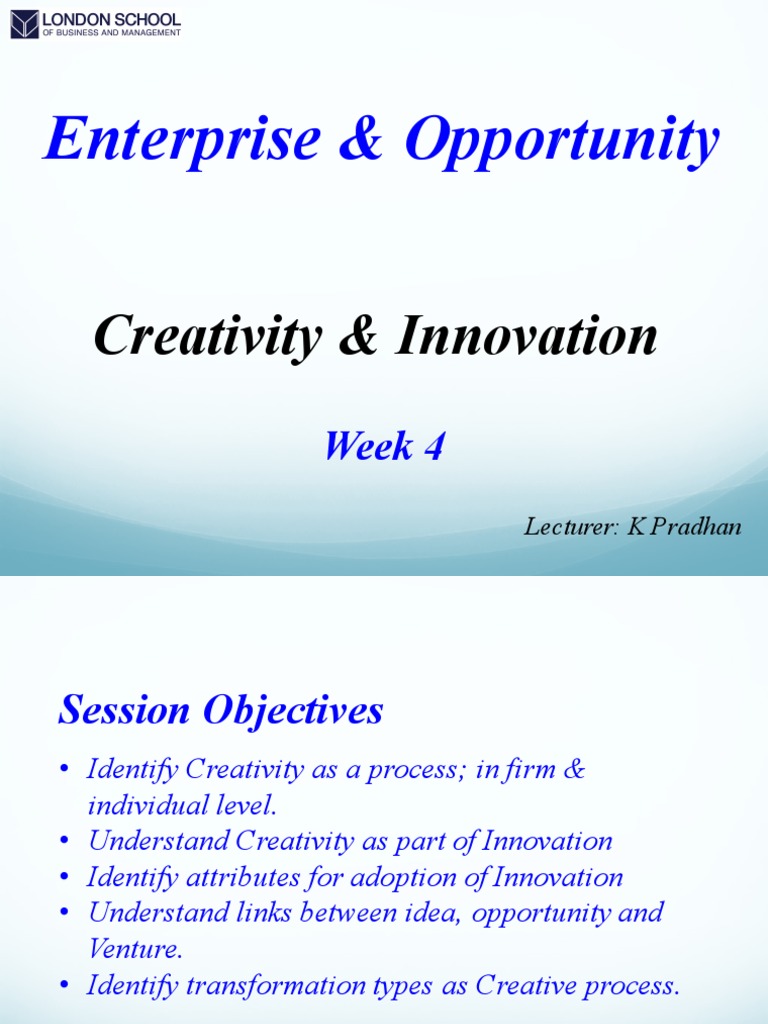 LONDON SCHOOL
OF BUSINESS AND MANAGEMENT

Enterprise & Opportunity

Creativity & Innovation

Week 4

Lecturer: K Pradhan

Session Objectives

• Identify Creativity as a process; in firm & individual level.
• Understand Creativity as part of Innovation
• Identify attributes for adoption of Innovation
• Understand links between idea, opportunity and Venture.
• Identify transformation types as Creative process.